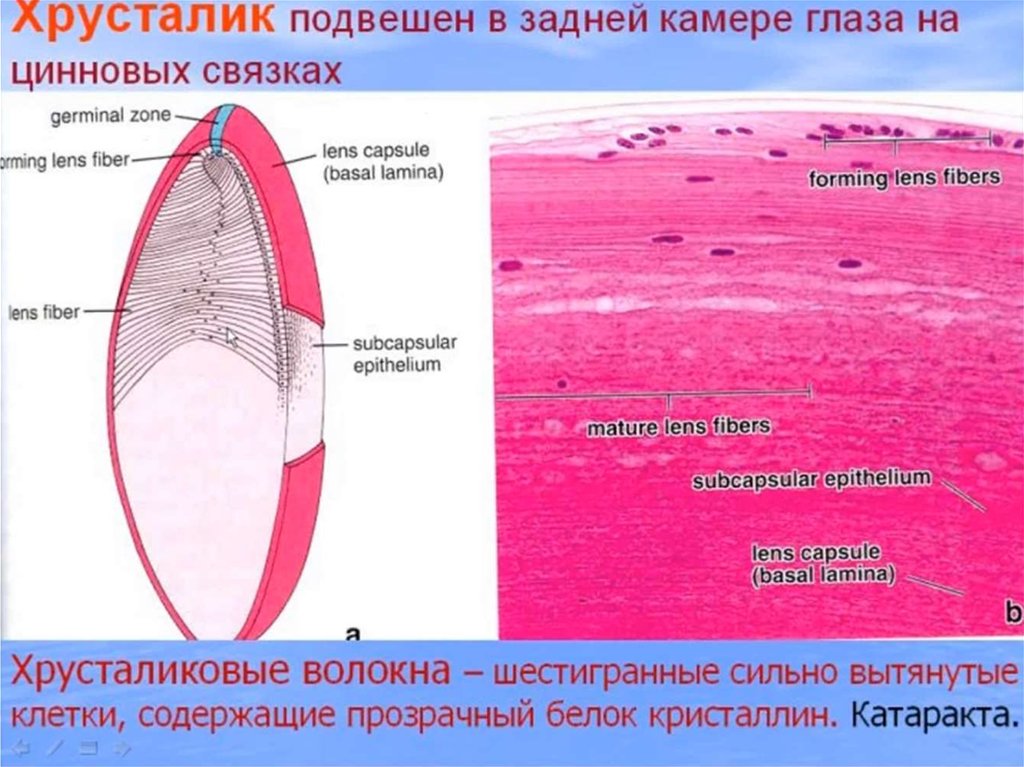 Хрусталик подвешен в задней камере глаза на цинновых связках

germinal zone
forming lens fiber
lens capsule (basal lamina)
lens fiber
subcapsular epithelium
a

forming lens fibers
mature lens fibers
subcapsular epithelium
lens capsule (basal lamina)
b

Хрусталиковые волокна – шестигранные сильно вытянутые клетки, содержащие прозрачный белок кристаллин. Катаракта.